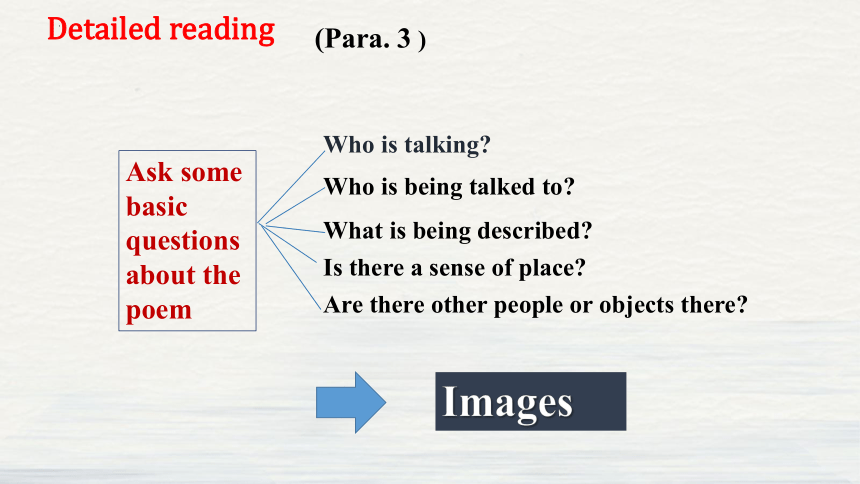 Detailed reading (Para. 3 )

Ask some basic questions about the poem

Who is talking?
Who is being talked to?
What is being described?
Is there a sense of place?
Are there other people or objects there?

Images